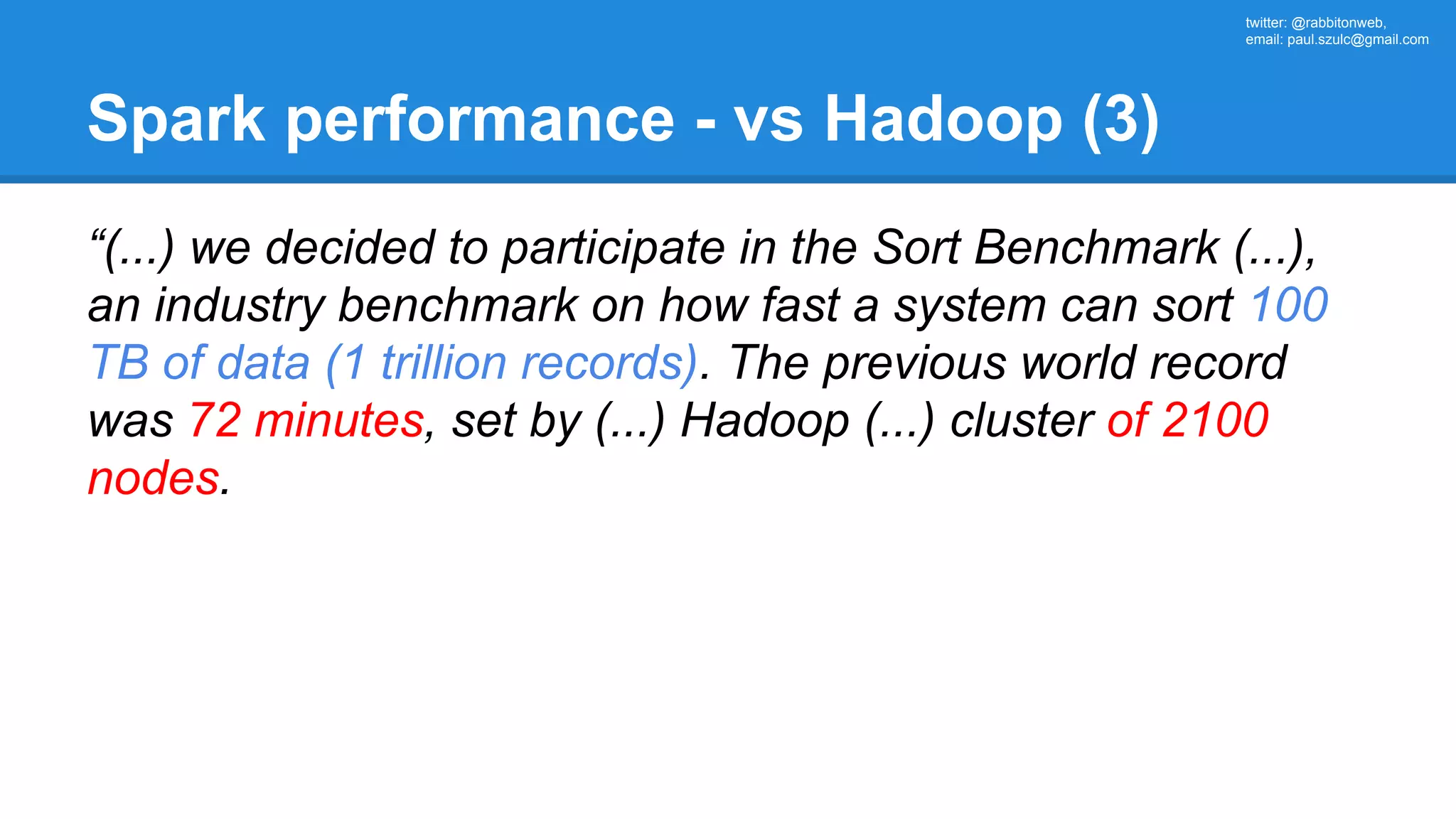 twitter: @rabbitonweb,
email: paul.szulc@gmail.com

Spark performance - vs Hadoop (3)

“(...) we decided to participate in the Sort Benchmark (...), an industry benchmark on how fast a system can sort 100 TB of data (1 trillion records). The previous world record was 72 minutes, set by (...) Hadoop (...) cluster of 2100 nodes.